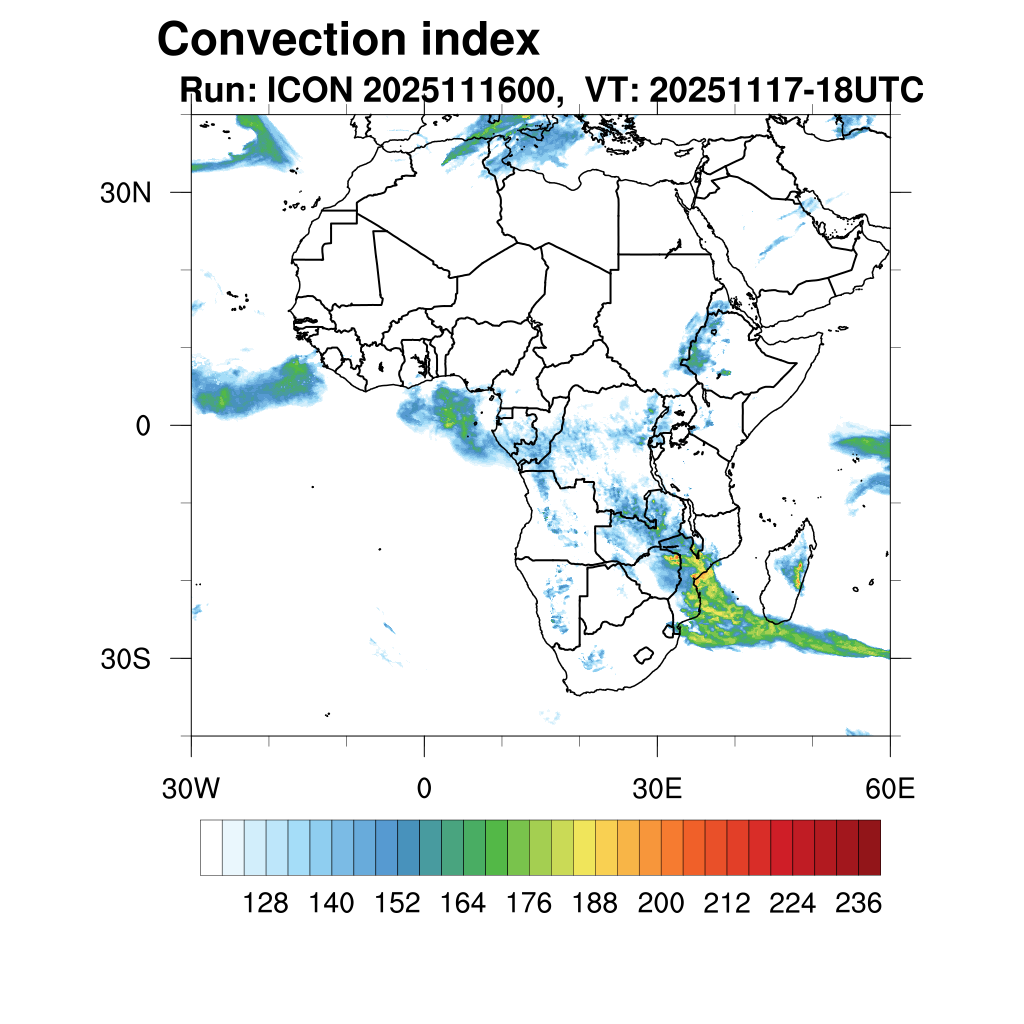 Convection index
Run: ICON 2025111600, VT: 20251117-18UTC

30N
0
30S

30W
0
30E
60E

128 140 152 164 176 188 200 212 224 236